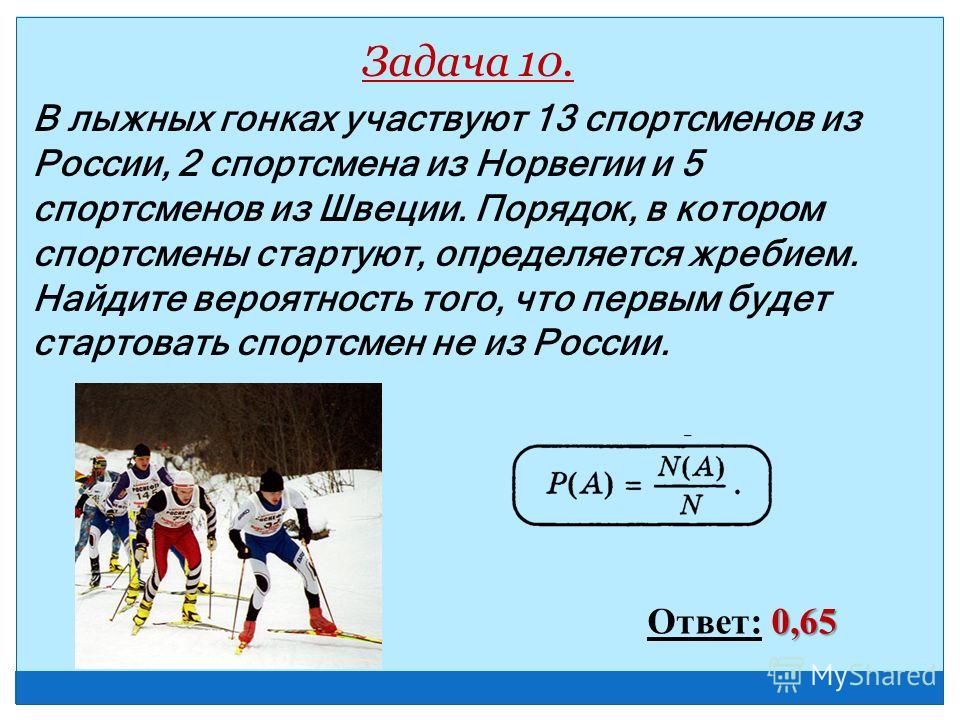 Задача 10.

В лыжных гонках участвуют 13 спортсменов из России, 2 спортсмена из Норвегии и 5 спортсменов из Швеции. Порядок, в котором спортсмены стартуют, определяется жребием. Найдите вероятность того, что первым будет стартовать спортсмен не из России.

$P(A) = \frac{N(A)}{N}.$

Ответ: 0,65

MyShared